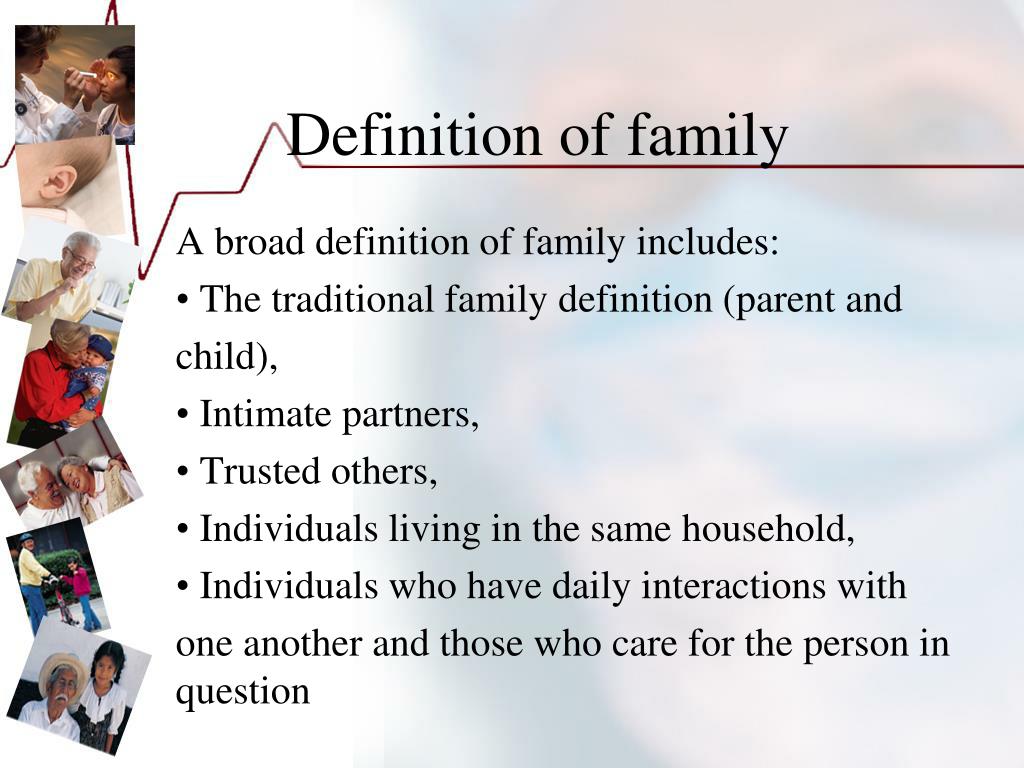 Definition of family

A broad definition of family includes:

• The traditional family definition (parent and child),

• Intimate partners,

• Trusted others,

• Individuals living in the same household,

• Individuals who have daily interactions with one another and those who care for the person in question